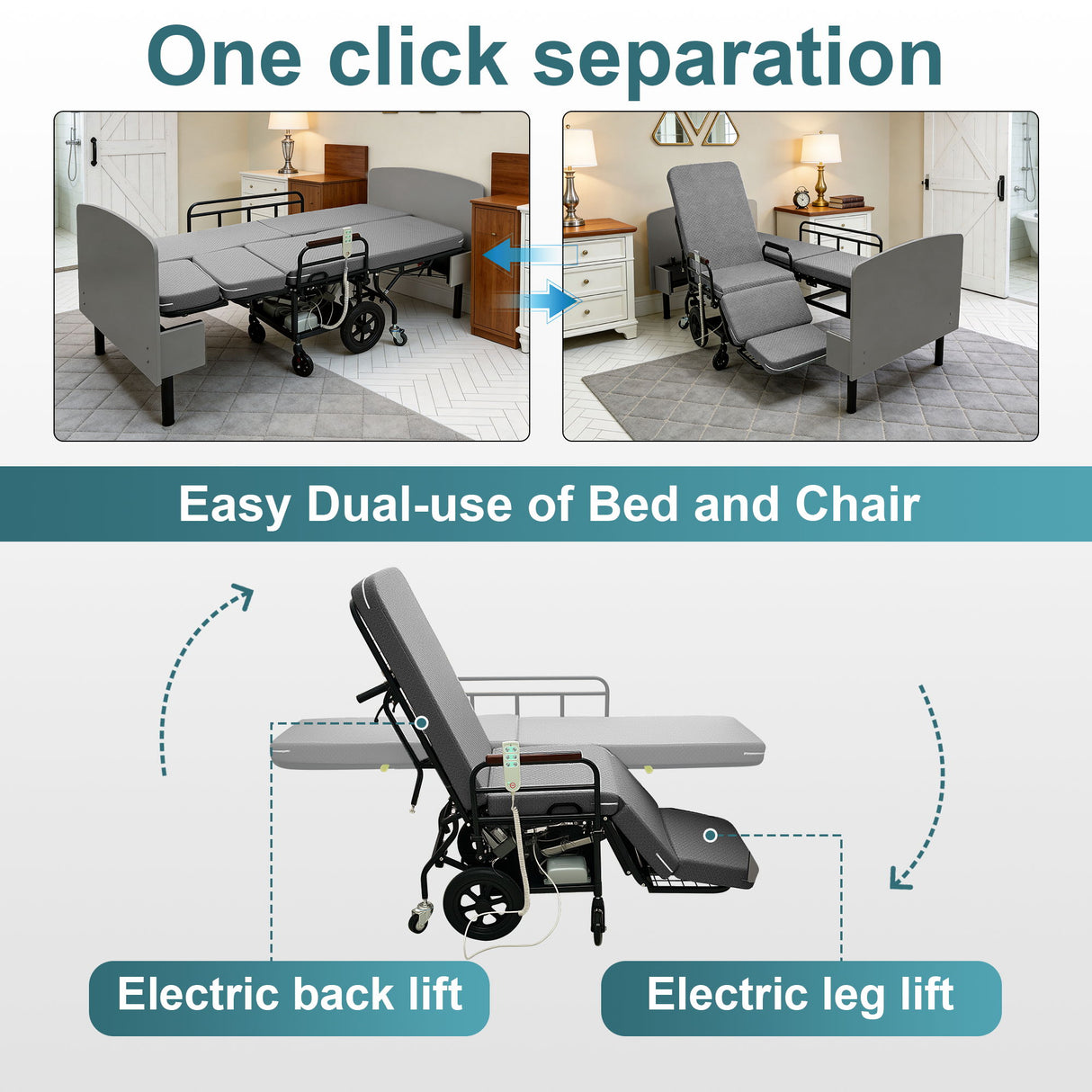 One click separation

Easy Dual-use of Bed and Chair

Electric back lift

Electric leg lift